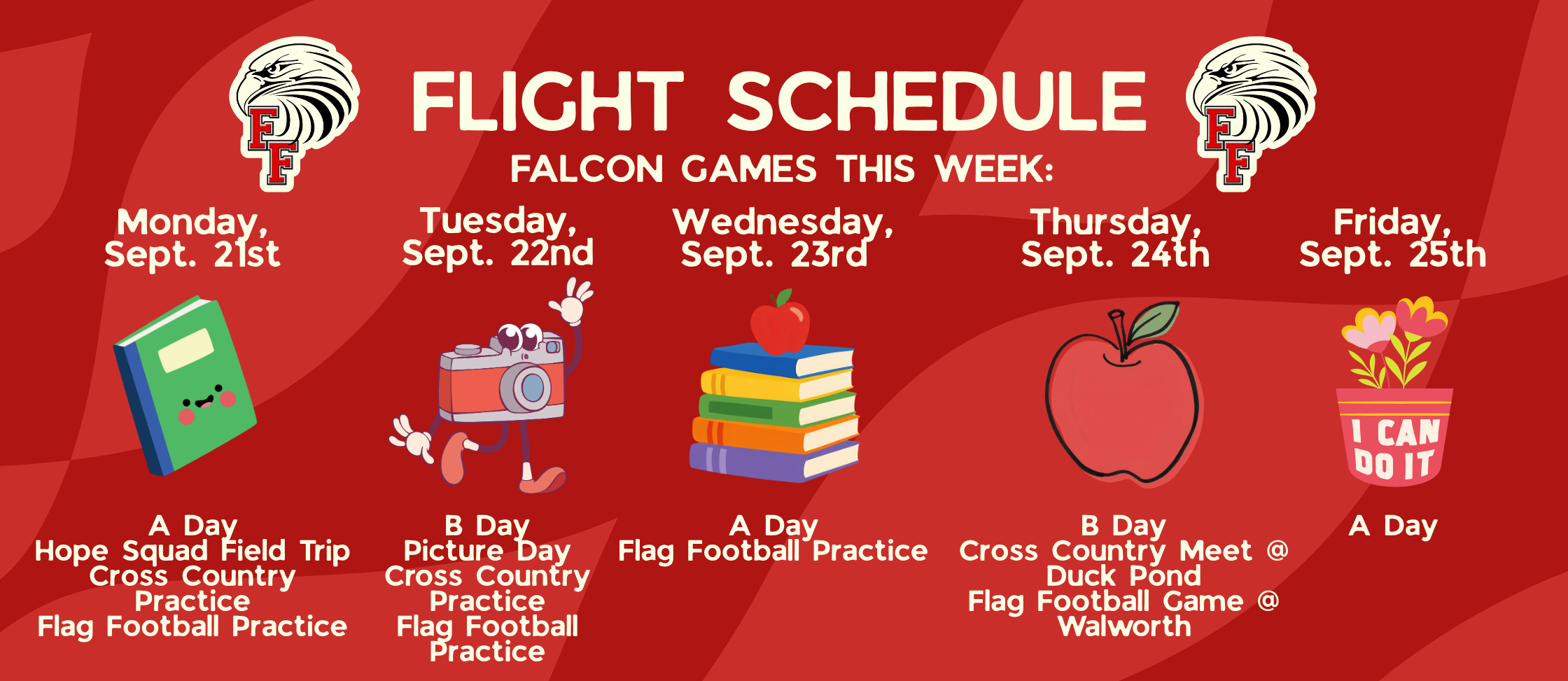 FF

FLIGHT SCHEDULE

FF

FALCON GAMES THIS WEEK:

Monday, Sept. 21st

A Day
Hope Squad Field Trip
Cross Country Practice
Flag Football Practice

Tuesday, Sept. 22nd

B Day
Picture Day
Cross Country Practice
Flag Football Practice

Wednesday, Sept. 23rd

A Day
Flag Football Practice

Thursday, Sept. 24th

B Day
Cross Country Meet @ Duck Pond
Flag Football Game @ Walworth

Friday, Sept. 25th

I CAN DO IT

A Day